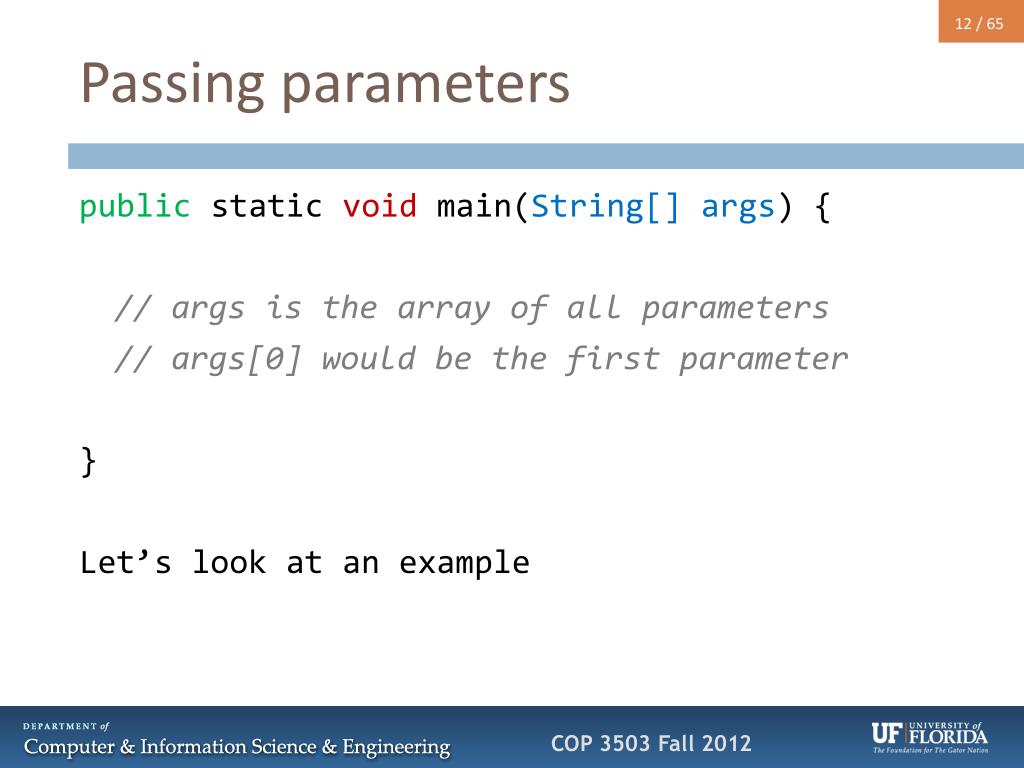 12 / 65

Passing parameters

public static void main(String[] args) {

// args is the array of all parameters
// args[0] would be the first parameter

}

Let’s look at an example

DEPARTMENT of
Computer & Information Science & Engineering

COP 3503 Fall 2012

UF UNIVERSITY of FLORIDA
The Foundation for The Gator Nation